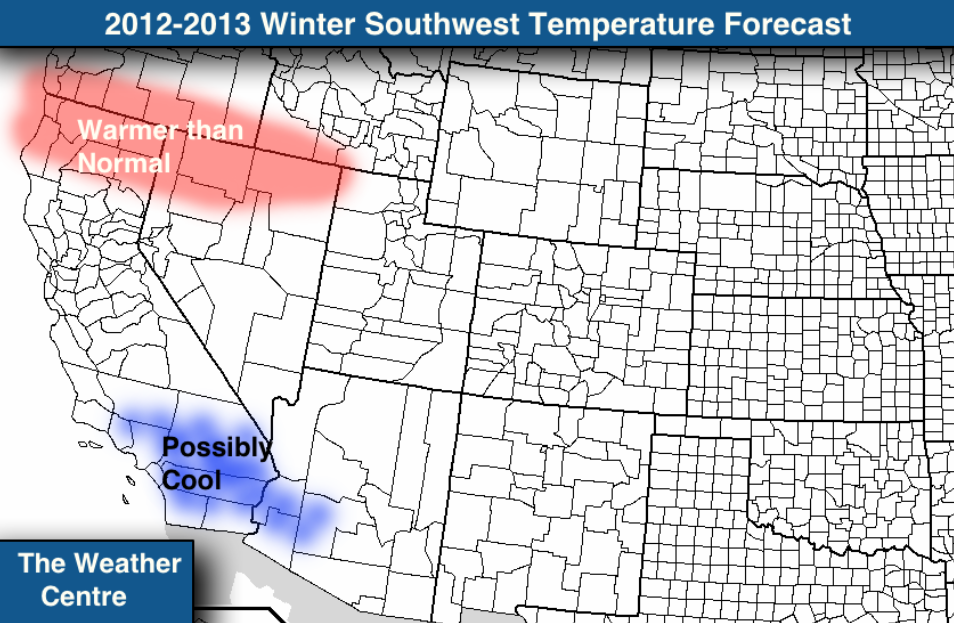 2012-2013 Winter Southwest Temperature Forecast

Warmer than Normal

Possibly Cool

The Weather Centre